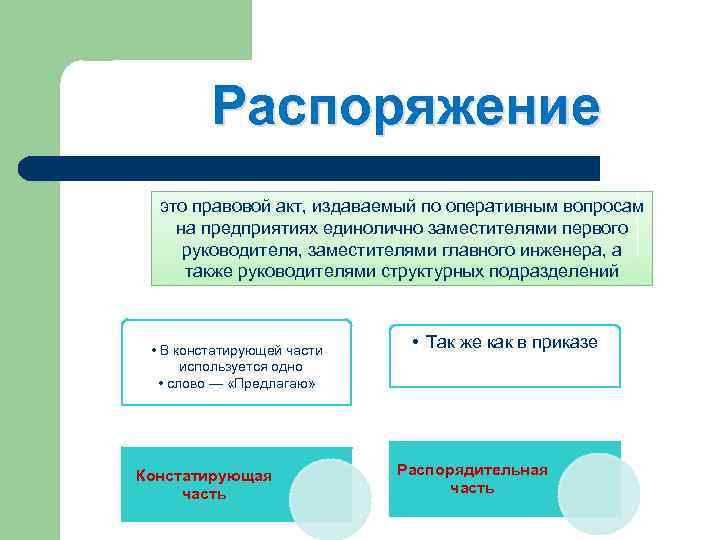 Распоряжение

это правовой акт, издаваемый по оперативным вопросам на предприятиях единолично заместителями первого руководителя, заместителями главного инженера, а также руководителями структурных подразделений

• В констатирующей части используется одно
• слово — «Предлагаю»

• Так же как в приказе

Констатирующая часть

Распорядительная часть